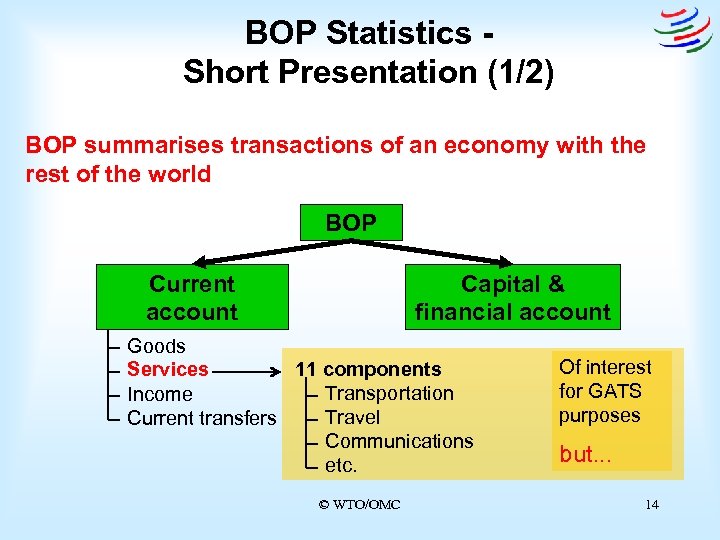 BOP Statistics -
Short Presentation (1/2)

BOP summarises transactions of an economy with the rest of the world

BOP

Current account

Capital & financial account

Goods
Services
Income
Current transfers

11 components
Transportation
Travel
Communications
etc.

Of interest for GATS purposes

but...

© WTO/OMC

14